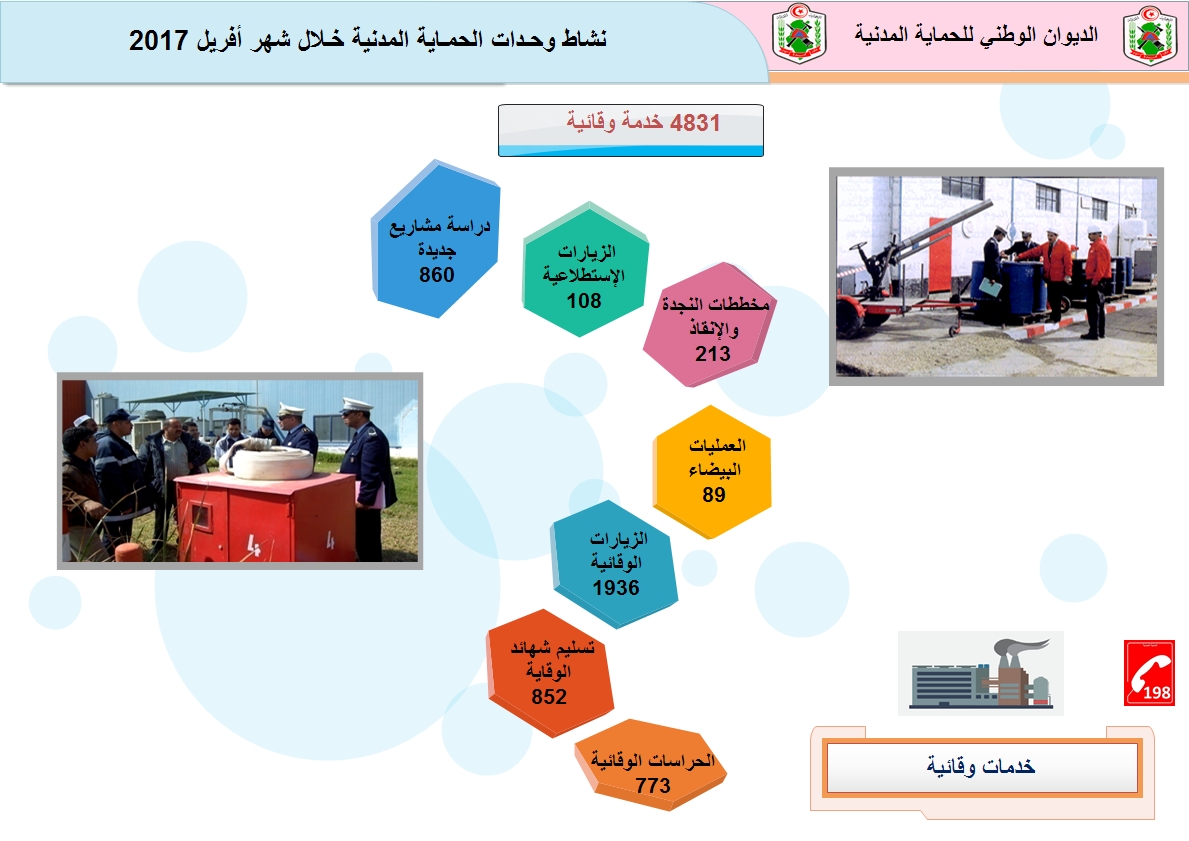 الديوان الوطني للحماية المدنية

نشاط وحدات الحماية المدنية خلال شهر أفريل 2017

4831 خدمة وقائية

دراسة مشاريع جديدة
860

الزيارات الإستطلاعية
108

مخططات النجدة والإنقاذ
213

العمليات البيضاء
89

الزيارات الوقائية
1936

تسليم شهائد الوقاية
852

الحراسات الوقائية
773

198

خدمات وقائية